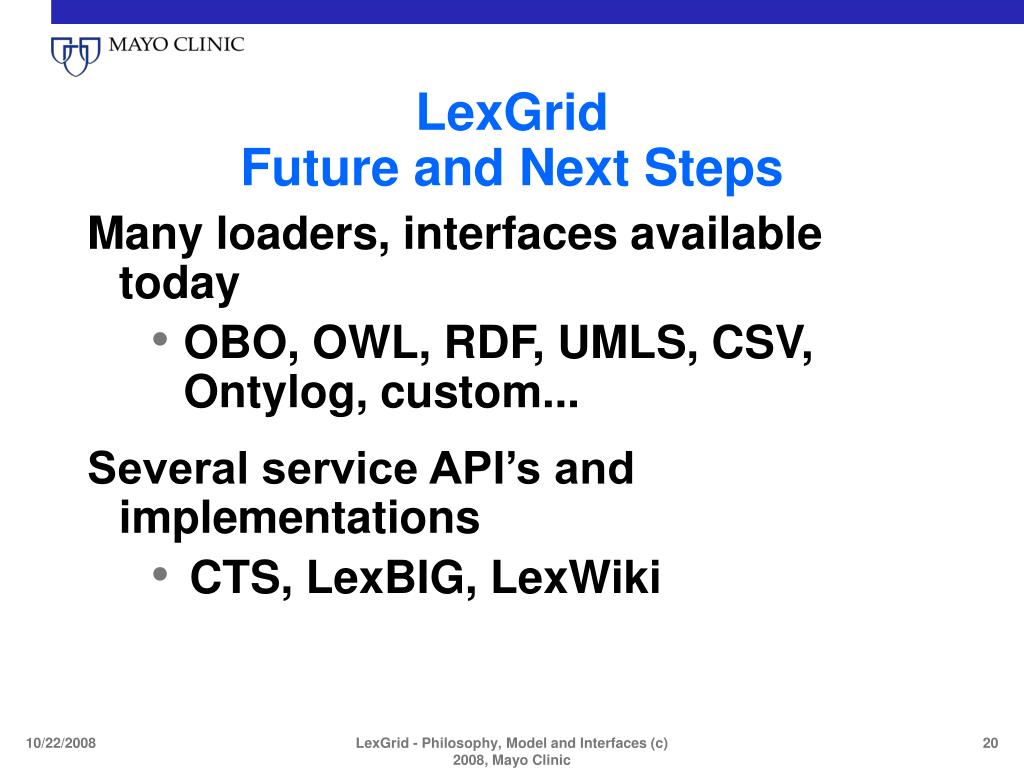 MAYO CLINIC

LexGrid
Future and Next Steps

Many loaders, interfaces available today

• OBO, OWL, RDF, UMLS, CSV, Ontylog, custom...

Several service API's and implementations

• CTS, LexBIG, LexWiki

10/22/2008

LexGrid - Philosophy, Model and Interfaces (c) 2008, Mayo Clinic

20